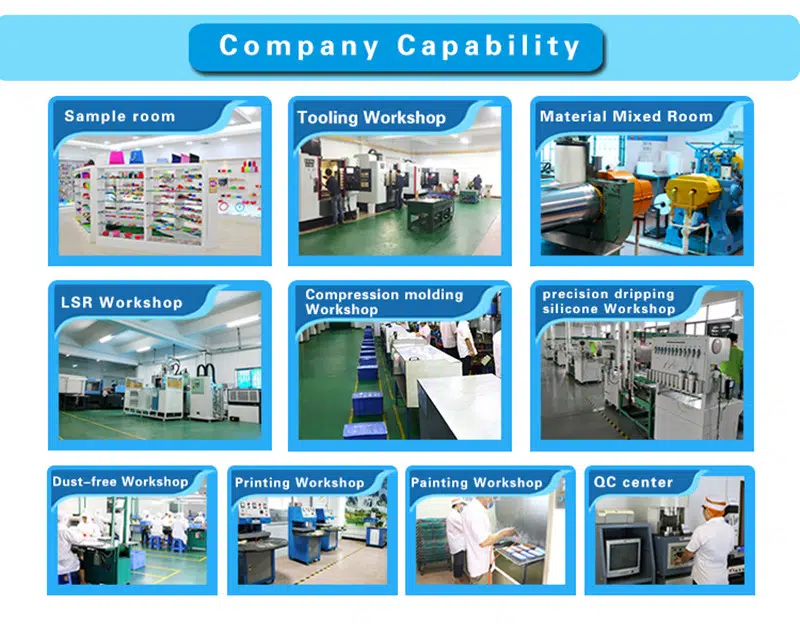 Company Capability

Sample room

Tooling Workshop

Material Mixed Room

LSR Workshop

Compression molding Workshop

precision dripping silicone Workshop

Dust-free Workshop

Printing Workshop

Painting Workshop

QC center